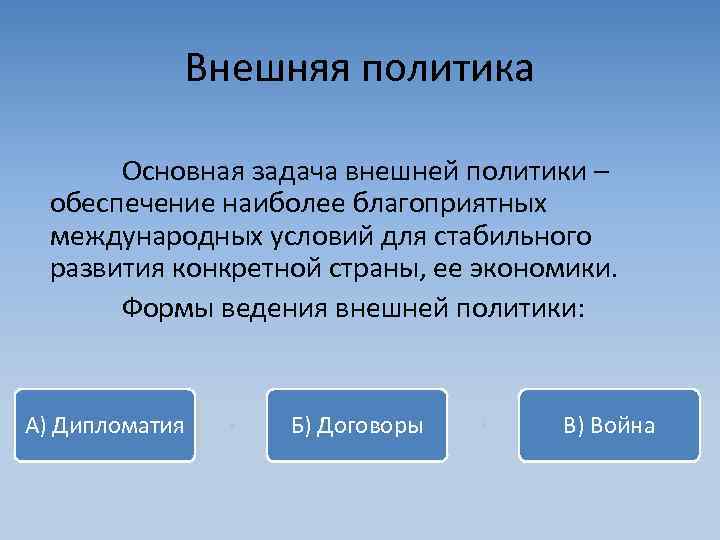 Внешняя политика

Основная задача внешней политики – обеспечение наиболее благоприятных международных условий для стабильного развития конкретной страны, ее экономики.

Формы ведения внешней политики:

А) Дипломатия

Б) Договоры

В) Война